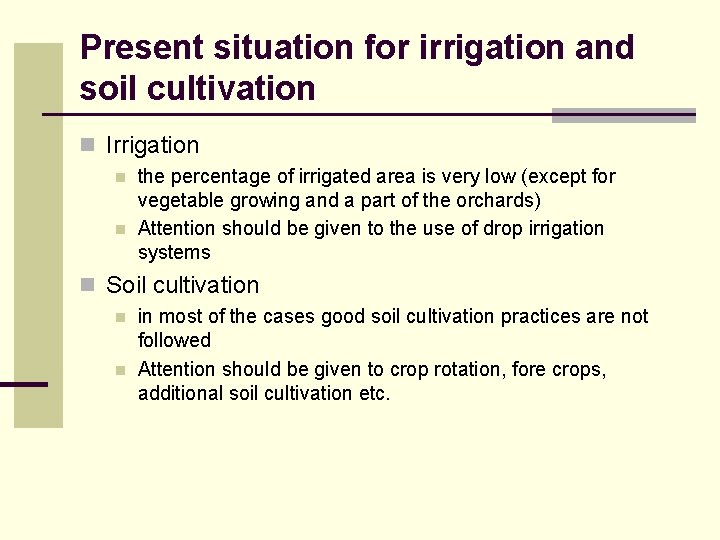 Present situation for irrigation and soil cultivation

Irrigation

the percentage of irrigated area is very low (except for vegetable growing and a part of the orchards)

Attention should be given to the use of drop irrigation systems

Soil cultivation

in most of the cases good soil cultivation practices are not followed

Attention should be given to crop rotation, fore crops, additional soil cultivation etc.